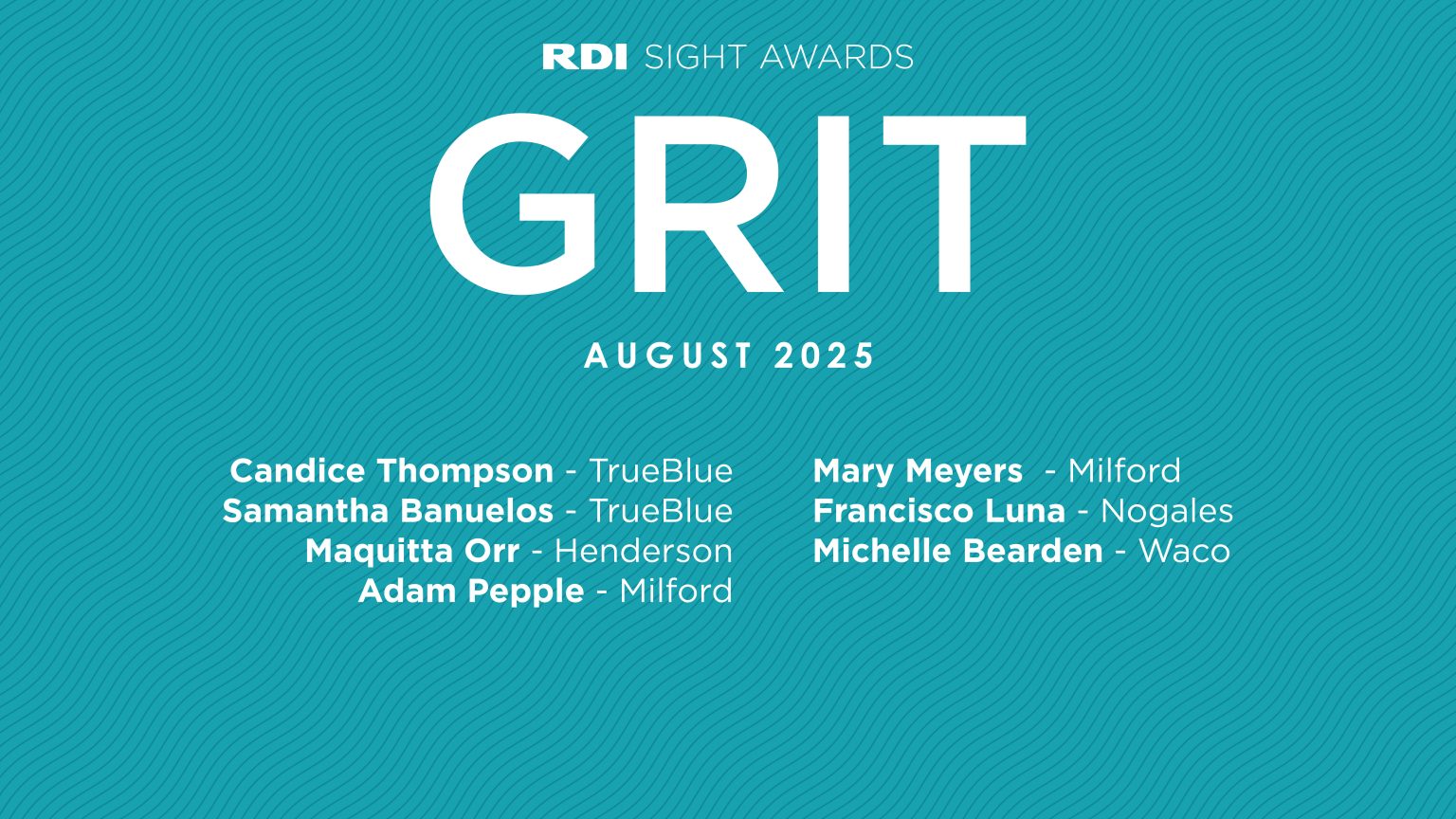 RDI SIGHT AWARDS

GRIT

AUGUST 2025

Candice Thompson - TrueBlue
Samantha Banuelos - TrueBlue
Maquitta Orr - Henderson
Adam Pepple - Milford

Mary Meyers - Milford
Francisco Luna - Nogales
Michelle Bearden - Waco